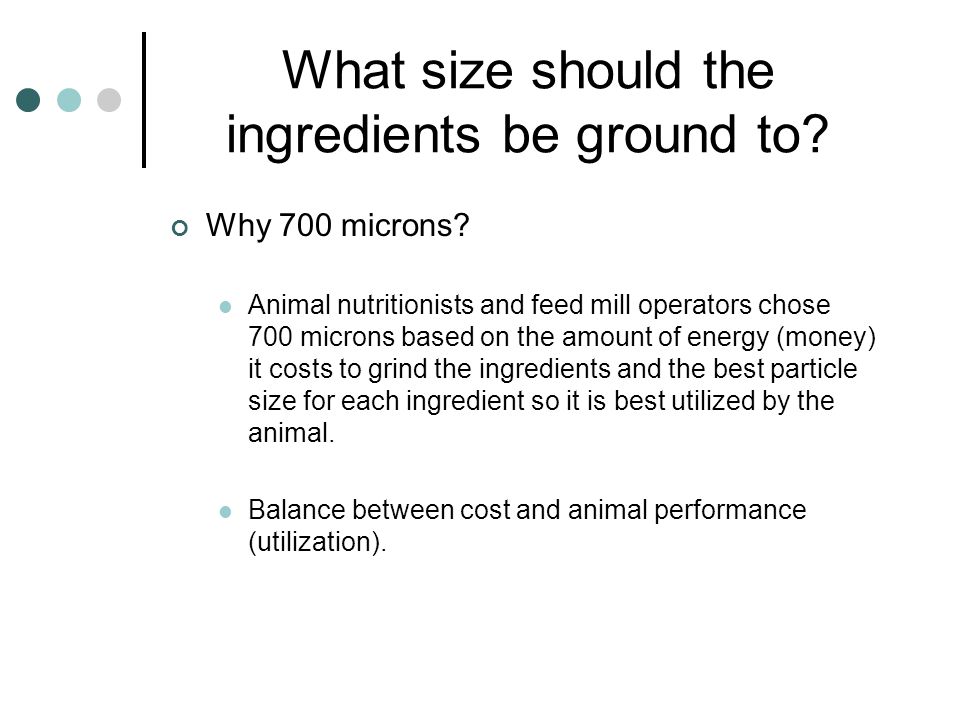 What size should the ingredients be ground to?

Why 700 microns?

Animal nutritionists and feed mill operators chose 700 microns based on the amount of energy (money) it costs to grind the ingredients and the best particle size for each ingredient so it is best utilized by the animal.

Balance between cost and animal performance (utilization).